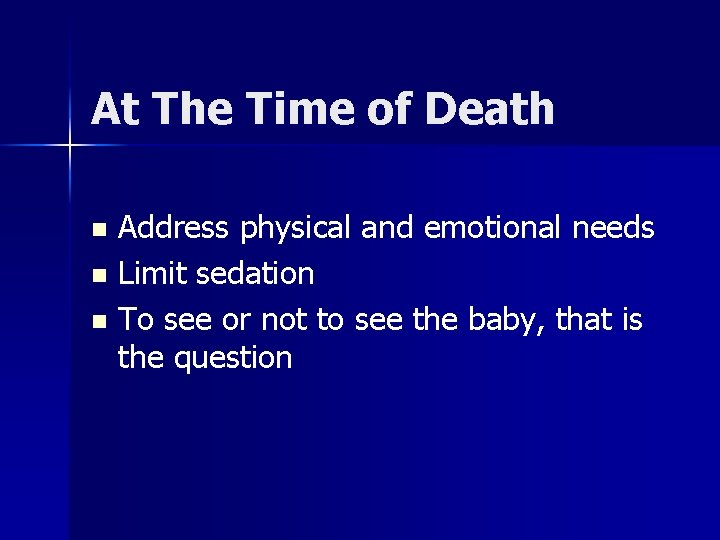 At The Time of Death

- Address physical and emotional needs
- Limit sedation
- To see or not to see the baby, that is the question